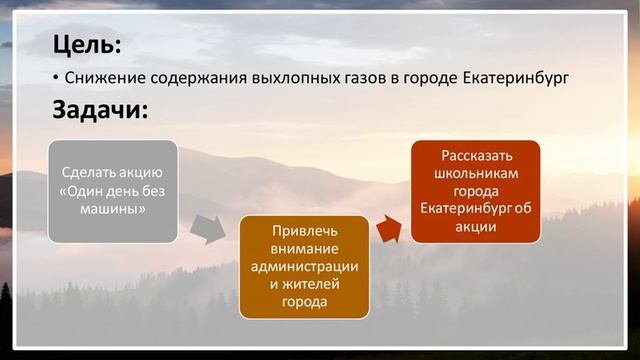 Цель:

• Снижение содержания выхлопных газов в городе Екатеринбург

Задачи:

Сделать акцию «Один день без машины»

Привлечь внимание администрации и жителей города

Рассказать школьникам города Екатеринбург об акции